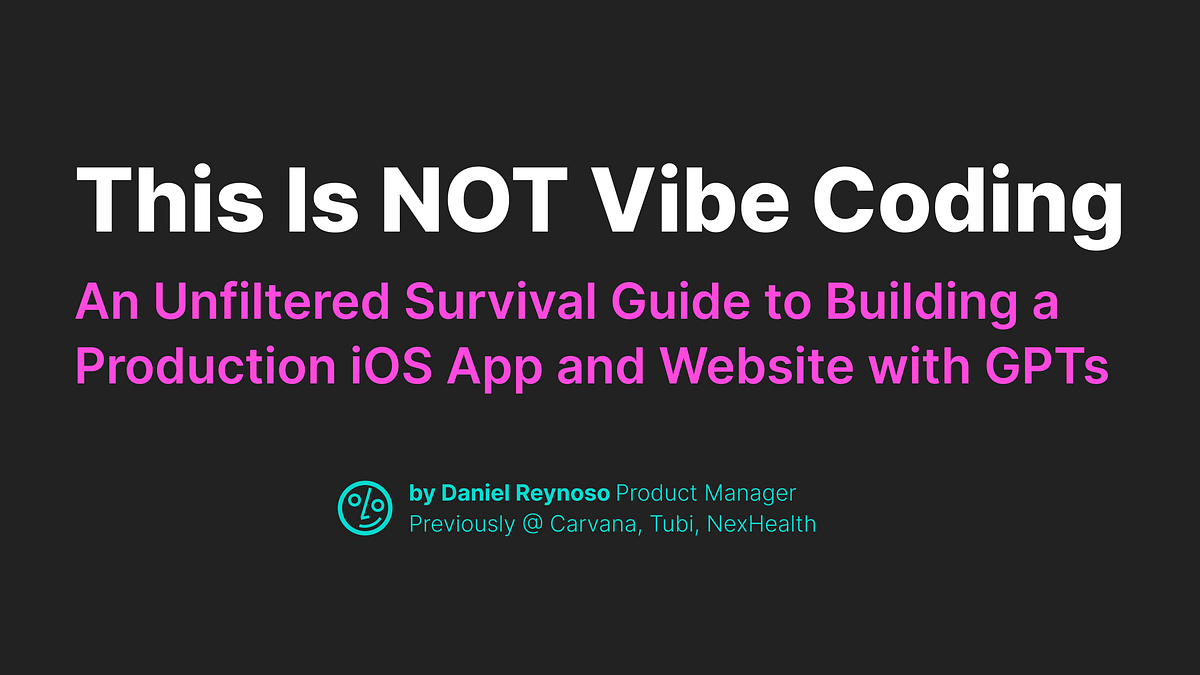 This Is NOT Vibe Coding

An Unfiltered Survival Guide to Building a Production iOS App and Website with GPTs

by Daniel Reynoso Product Manager
Previously @ Carvana, Tubi, NexHealth